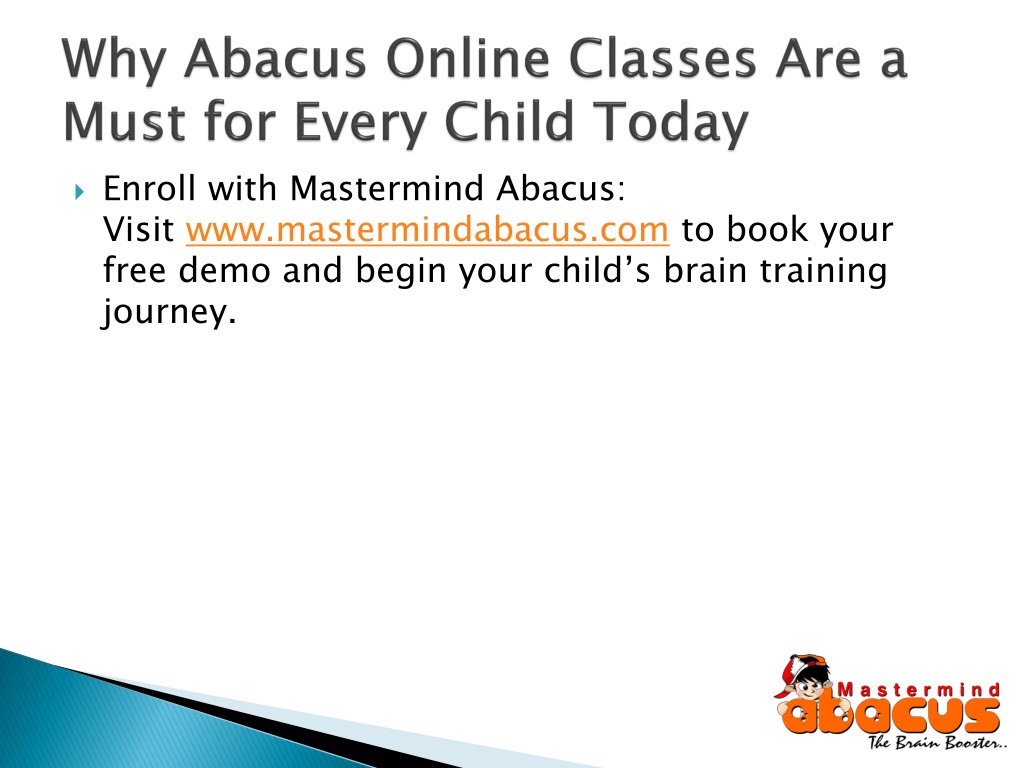 Why Abacus Online Classes Are a Must for Every Child Today

Enroll with Mastermind Abacus:
Visit www.mastermindabacus.com to book your free demo and begin your child’s brain training journey.

Mastermind abacus
The Brain Booster..